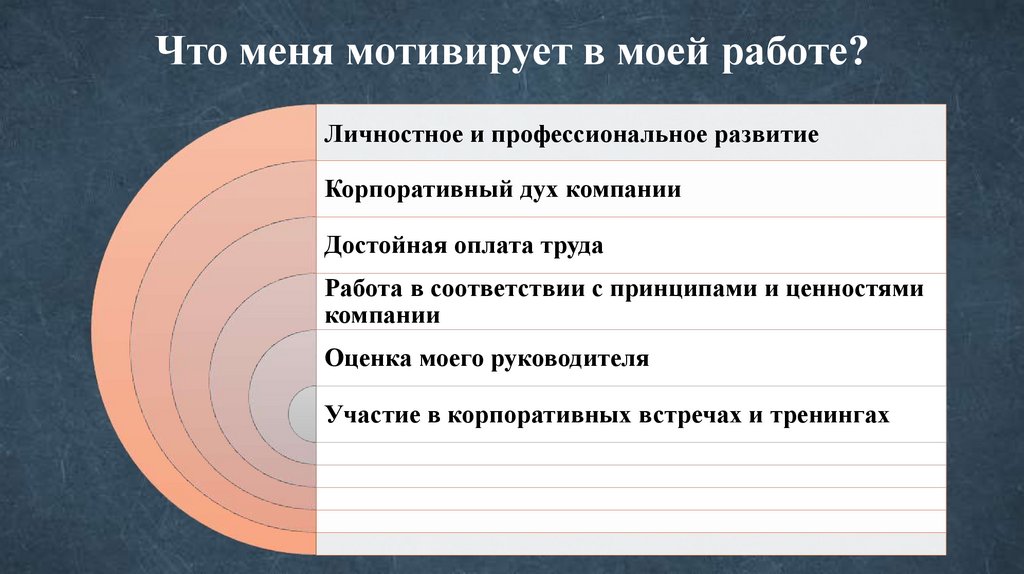 Что меня мотивирует в моей работе?

Личностное и профессиональное развитие

Корпоративный дух компании

Достойная оплата труда

Работа в соответствии с принципами и ценностями компании

Оценка моего руководителя

Участие в корпоративных встречах и тренингах